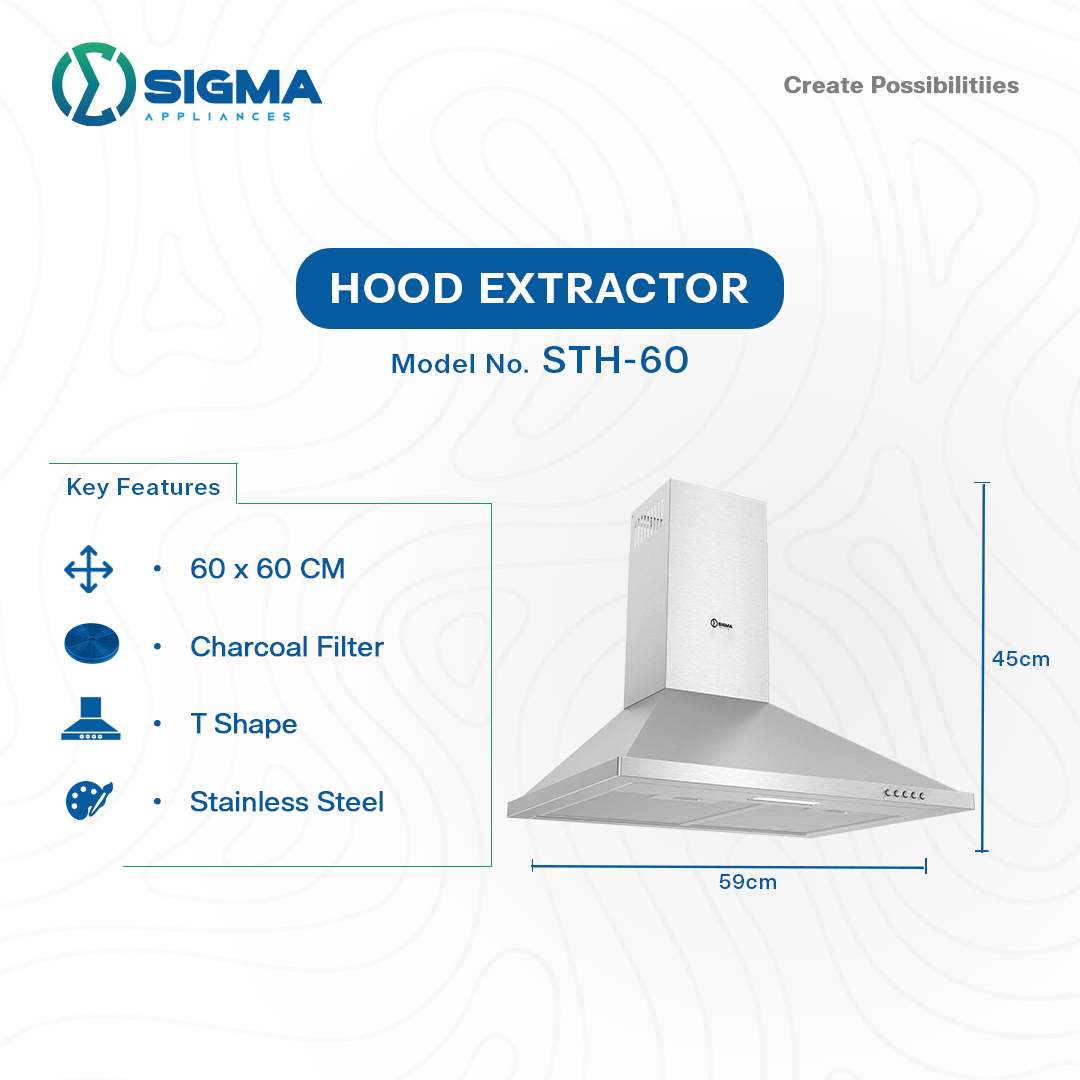 SIGMA
APPLIANCES

Create Possibilitiies

HOOD EXTRACTOR

Model No. STH-60

Key Features

• 60 x 60 CM

• Charcoal Filter

• T Shape

• Stainless Steel

SIGMA

45cm

59cm